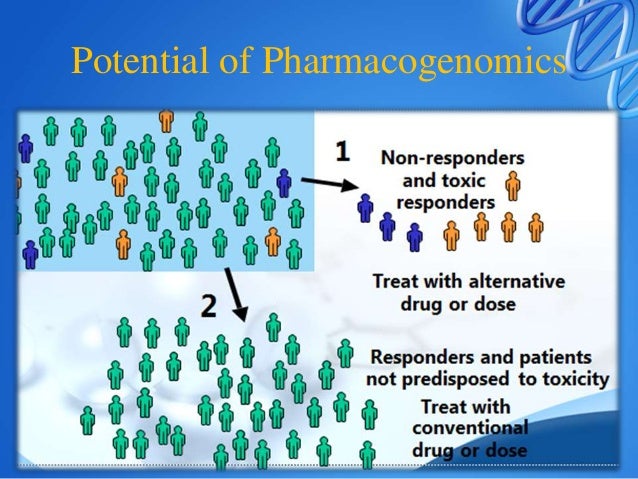 Potential of Pharmacogenomics

1

Non-responders and toxic responders

Treat with alternative drug or dose

2

Responders and patients not predisposed to toxicity

Treat with conventional drug or dose